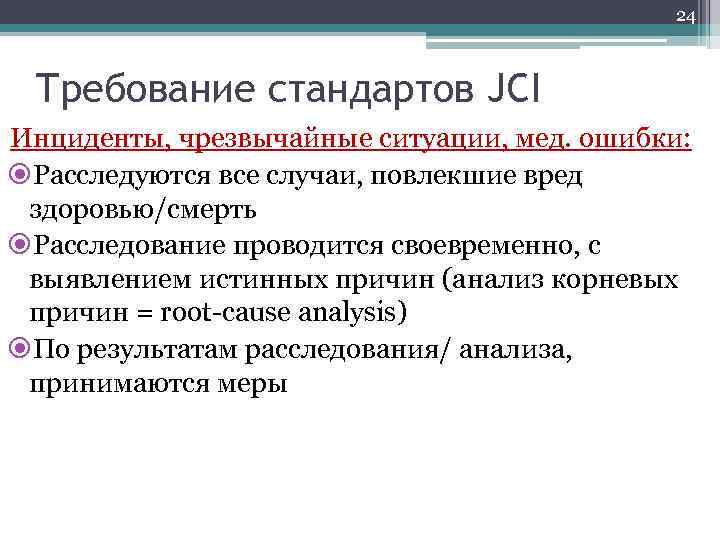 24

Требование стандартов JCI

Инциденты, чрезвычайные ситуации, мед. ошибки:

Расследуются все случаи, повлекшие вред здоровью/смерть

Расследование проводится своевременно, с выявлением истинных причин (анализ корневых причин = root-cause analysis)

По результатам расследования/ анализа, принимаются меры